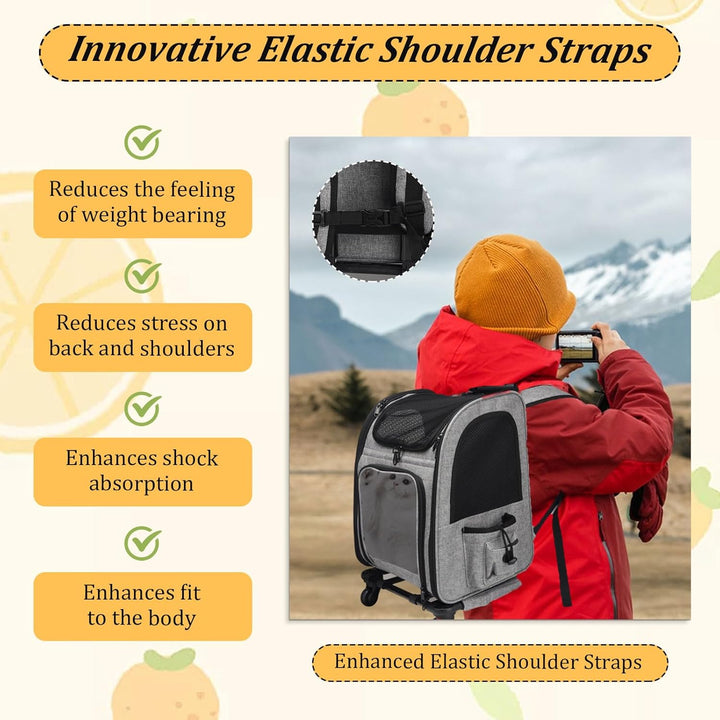 Innovative Elastic Shoulder Straps

Reduces the feeling of weight bearing

Reduces stress on back and shoulders

Enhances shock absorption

Enhances fit to the body

Enhanced Elastic Shoulder Straps